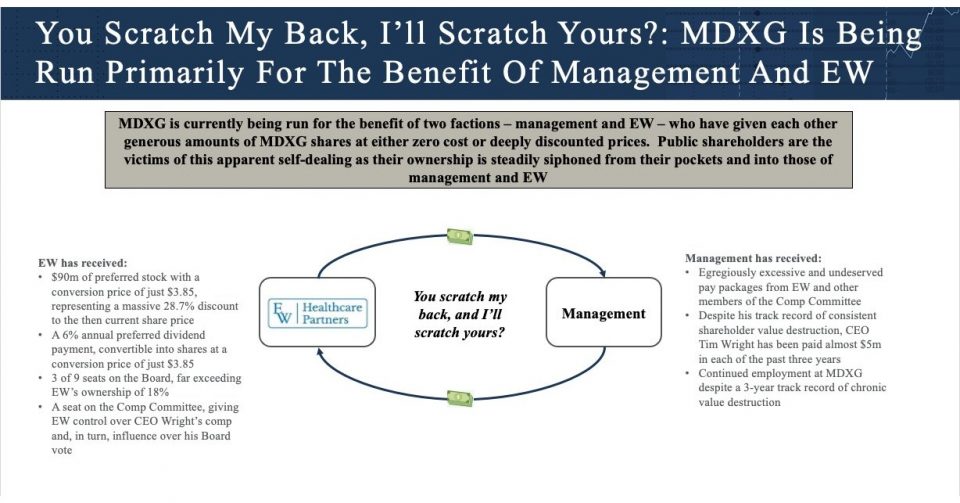 You Scratch My Back, I'll Scratch Yours?: MDXG Is Being Run Primarily For The Benefit Of Management And EW

MDXG is currently being run for the benefit of two factions – management and EW – who have given each other generous amounts of MDXG shares at either zero cost or deeply discounted prices. Public shareholders are the victims of this apparent self-dealing as their ownership is steadily siphoned from their pockets and into those of management and EW

EW has received:
• $90m of preferred stock with a conversion price of just $3.85, representing a massive 28.7% discount to the then current share price
• A 6% annual preferred dividend payment, convertible into shares at a conversion price of just $3.85
• 3 of 9 seats on the Board, far exceeding EW's ownership of 18%
• A seat on the Comp Committee, giving EW control over CEO Wright's comp and, in turn, influence over his Board vote

EW Healthcare Partners

You scratch my back, and I'll scratch yours?

Management

Management has received:
• Egregiously excessive and undeserved pay packages from EW and other members of the Comp Committee
• Despite his track record of consistent shareholder value destruction, CEO Tim Wright has been paid almost $5m in each of the past three years
• Continued employment at MDXG despite a 3-year track record of chronic value destruction